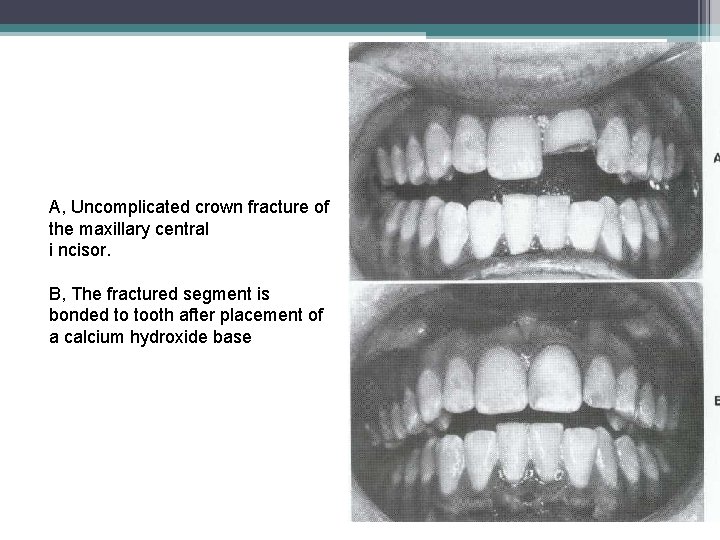 A, Uncomplicated crown fracture of the maxillary central i ncisor.

B, The fractured segment is bonded to tooth after placement of a calcium hydroxide base

A

B